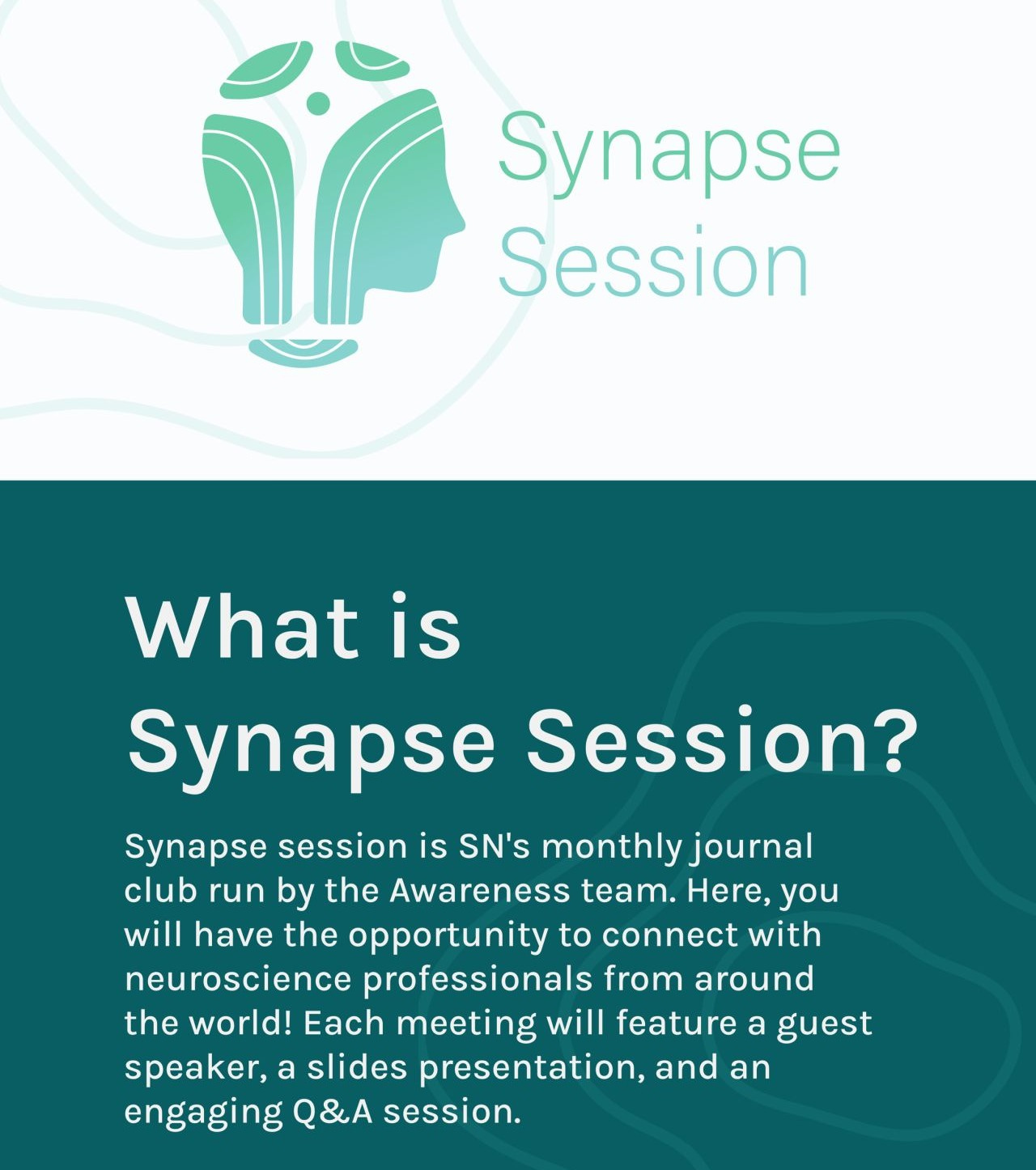 Synapse Session

What is Synapse Session?

Synapse session is SN's monthly journal club run by the Awareness team. Here, you will have the opportunity to connect with neuroscience professionals from around the world! Each meeting will feature a guest speaker, a slides presentation, and an engaging Q&A session.